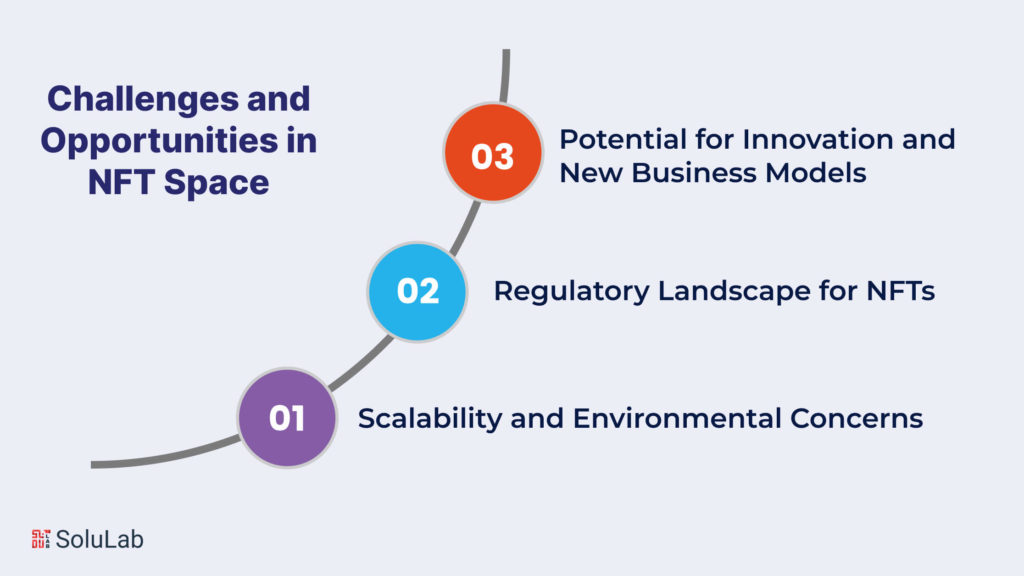 Challenges and Opportunities in NFT Space

03 Potential for Innovation and New Business Models

02 Regulatory Landscape for NFTs

01 Scalability and Environmental Concerns

SoluLab